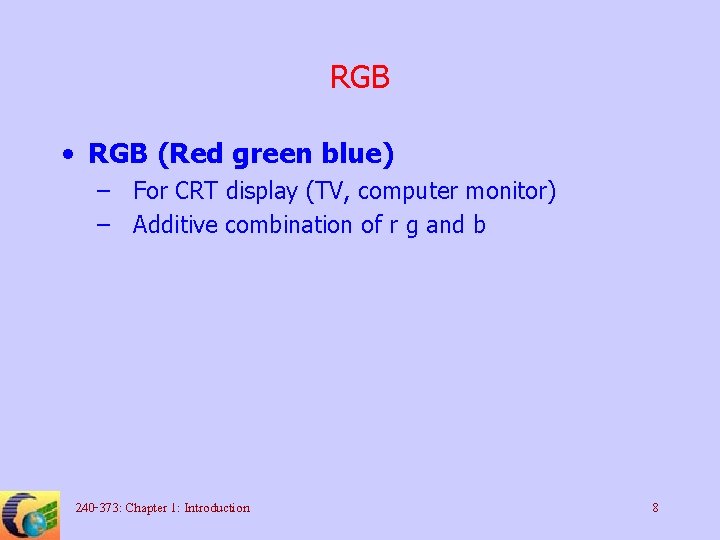 RGB

• RGB (Red green blue)
– For CRT display (TV, computer monitor)
– Additive combination of r g and b

240-373: Chapter 1: Introduction

8